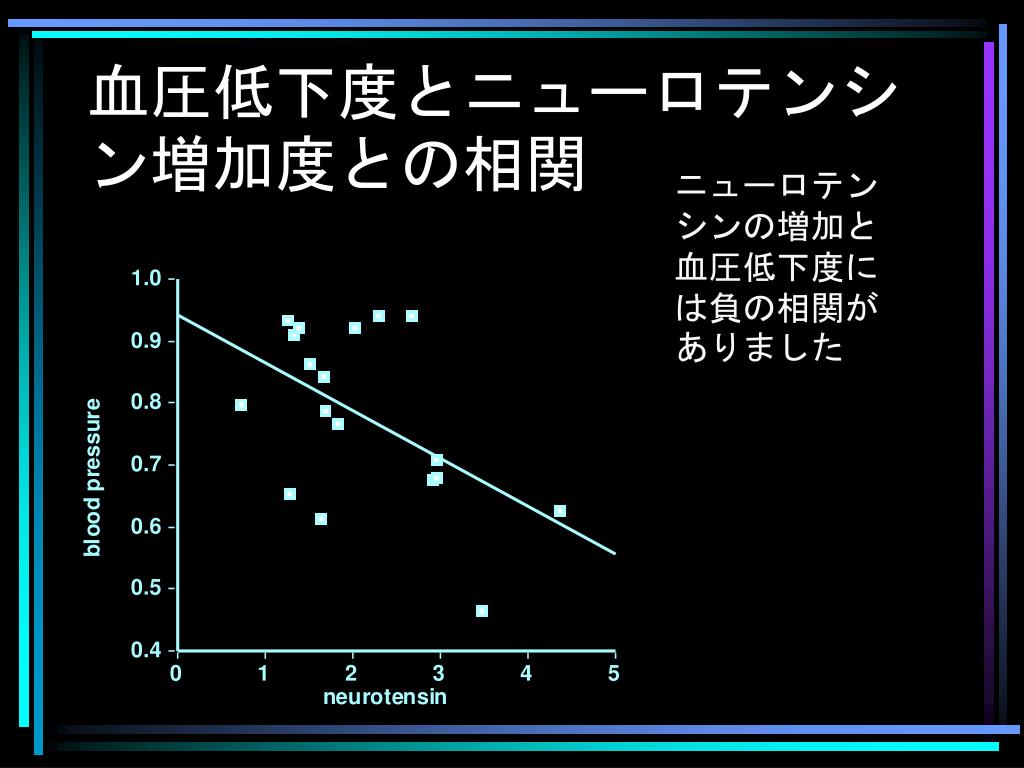 血圧低下度とニューロテンシン増加度との相関

ニューロテンシンの増加と血圧低下度には負の相関がありました

blood pressure

1.0
0.9
0.8
0.7
0.6
0.5
0.4

0
1
2
3
4
5

neurotensin